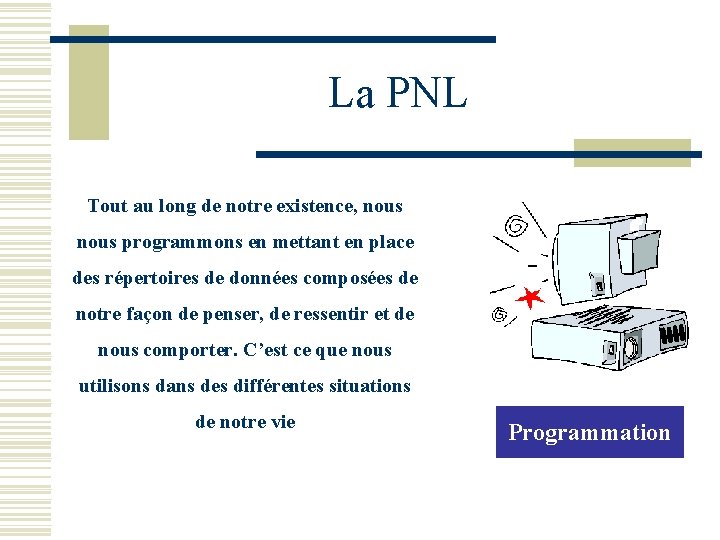 La PNL

Tout au long de notre existence, nous nous programmons en mettant en place des répertoires de données composées de notre façon de penser, de ressentir et de nous comporter. C'est ce que nous utilisons dans des différentes situations de notre vie

Programmation